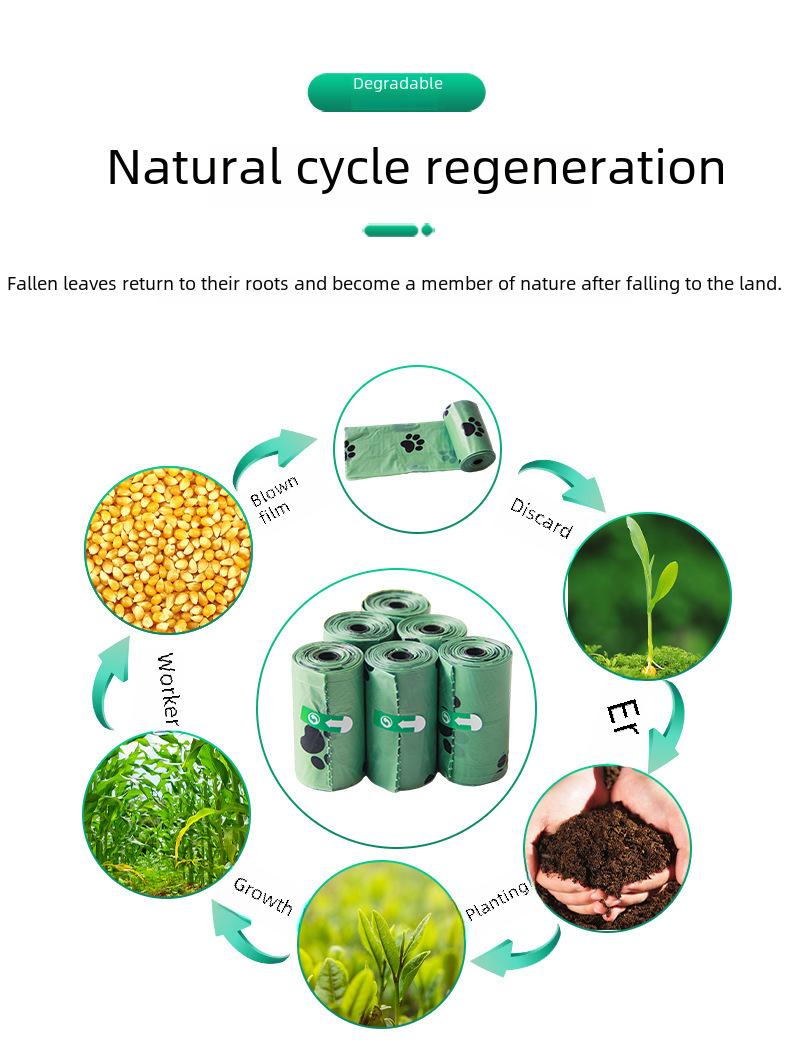 Degradable

Natural cycle regeneration

Fallen leaves return to their roots and become a member of nature after falling to the land.

Blown film

Discard

Er

Planting

Growth

Worker